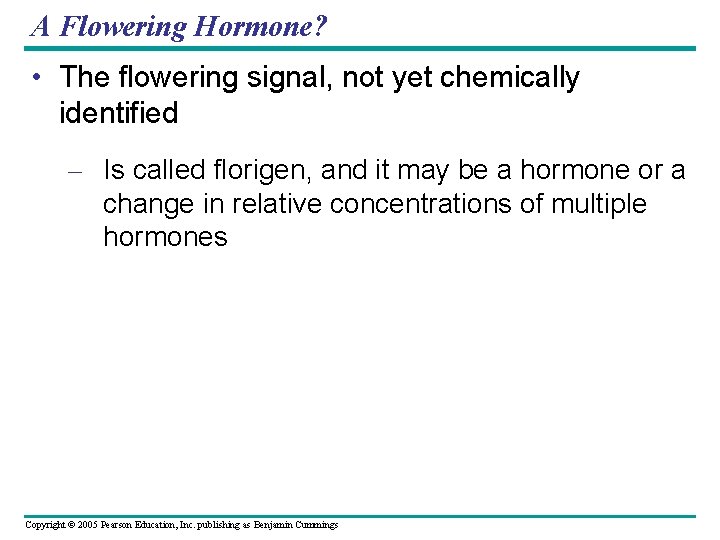 A Flowering Hormone?

• The flowering signal, not yet chemically identified

– Is called florigen, and it may be a hormone or a change in relative concentrations of multiple hormones

Copyright © 2005 Pearson Education, Inc. publishing as Benjamin Cummings